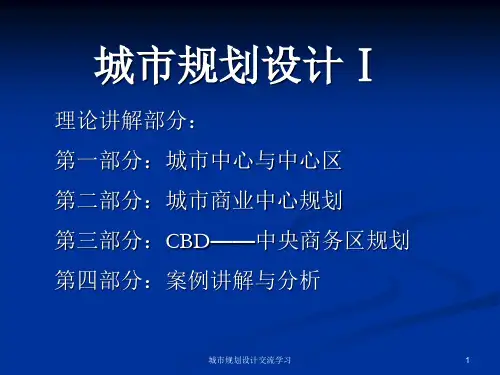 城市规划设计 I

理论讲解部分：

第一部分：城市中心与中心区

第二部分：城市商业中心规划

第三部分：CBD——中央商务区规划

第四部分：案例讲解与分析

城市规划设计交流学习

1